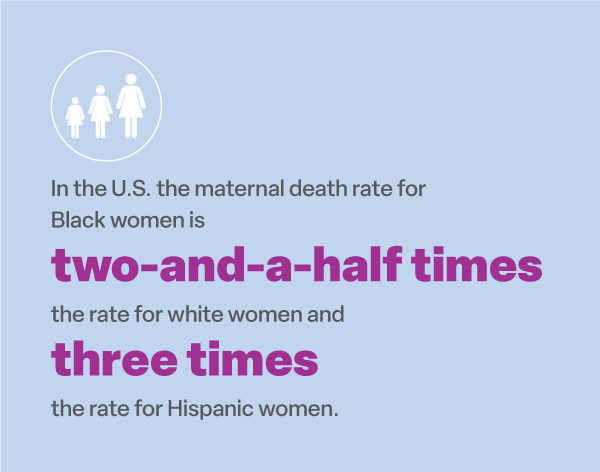 In the U.S. the maternal death rate for Black women is

two-and-a-half times

the rate for white women and

three times

the rate for Hispanic women.